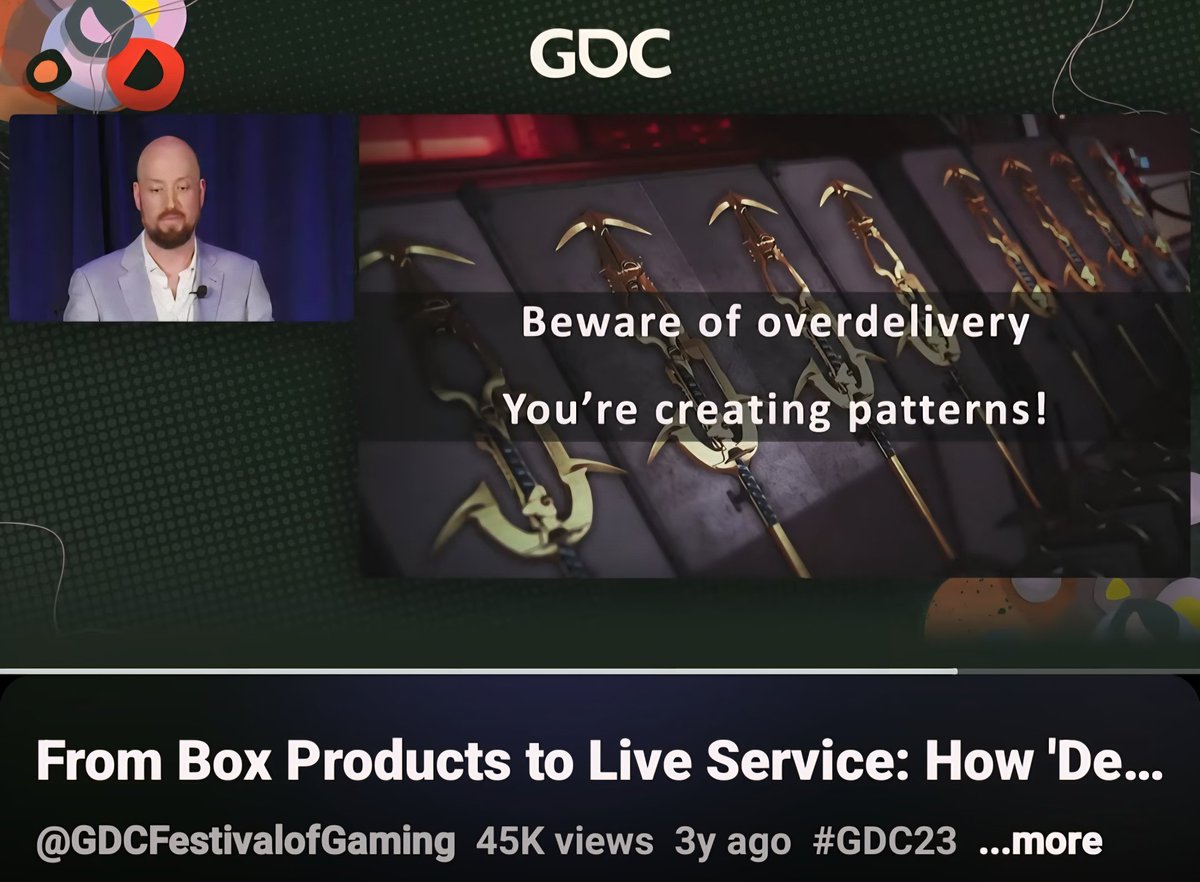 GDC

Beware of overdelivery

You're creating patterns!

From Box Products to Live Service: How 'De...

@GDCFestivalofGaming 45K views 3y ago #GDC23 ...more